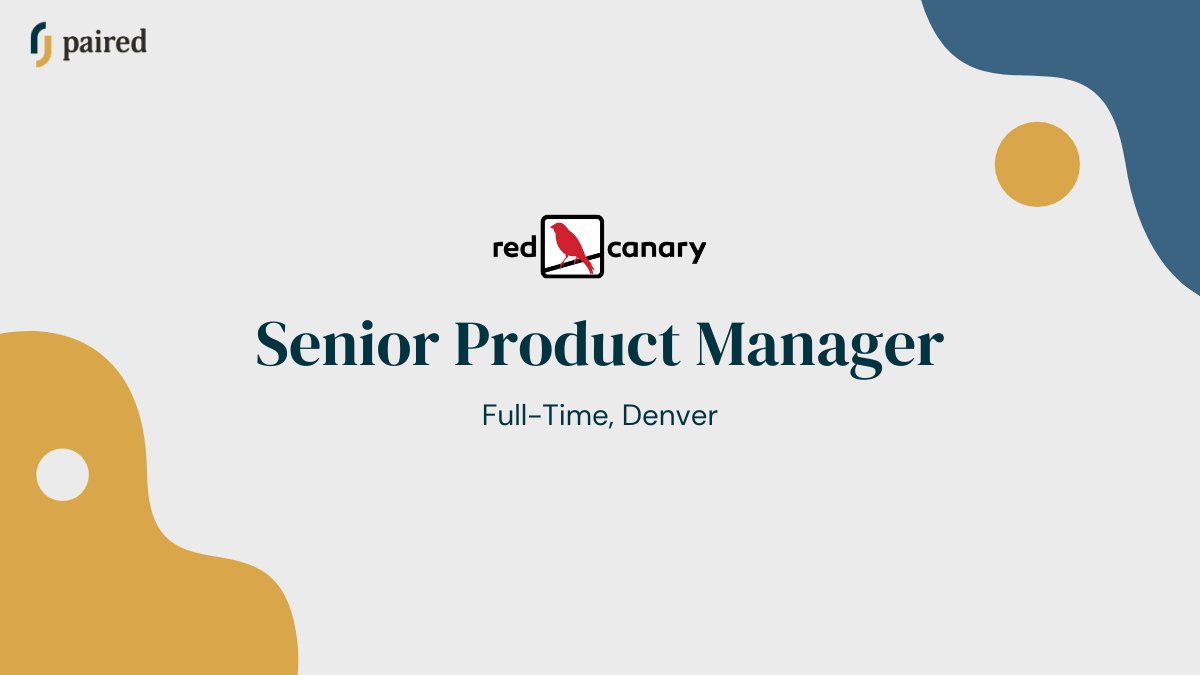 paired

red canary

Senior Product Manager

Full-Time, Denver